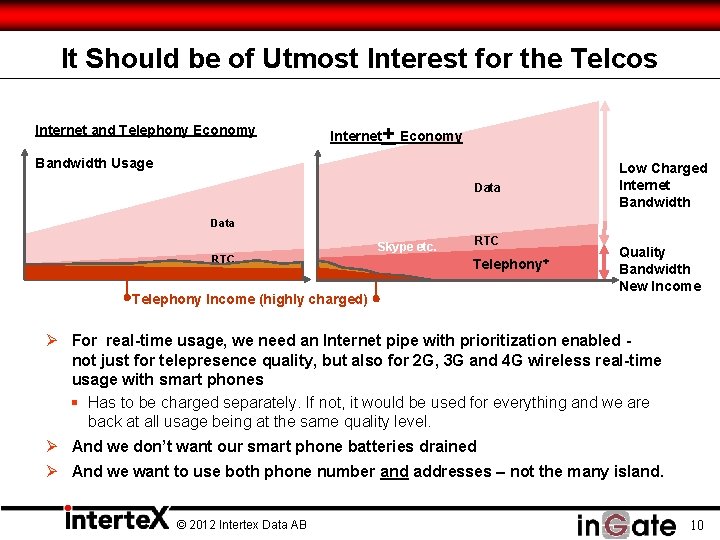 It Should be of Utmost Interest for the Telcos

Internet and Telephony Economy

Bandwidth Usage

Data

RTC

Internet+ Economy

Data

Skype etc.

RTC

Telephony+

Low Charged Internet Bandwidth

Quality Bandwidth New Income

Telephony Income (highly charged)

➢ For real-time usage, we need an Internet pipe with prioritization enabled - not just for telepresence quality, but also for 2G, 3G and 4G wireless real-time usage with smart phones

▪ Has to be charged separately. If not, it would be used for everything and we are back at all usage being at the same quality level.

➢ And we don't want our smart phone batteries drained

➢ And we want to use both phone number and addresses – not the many island.

intertex © 2012 Intertex Data AB

inGate 10